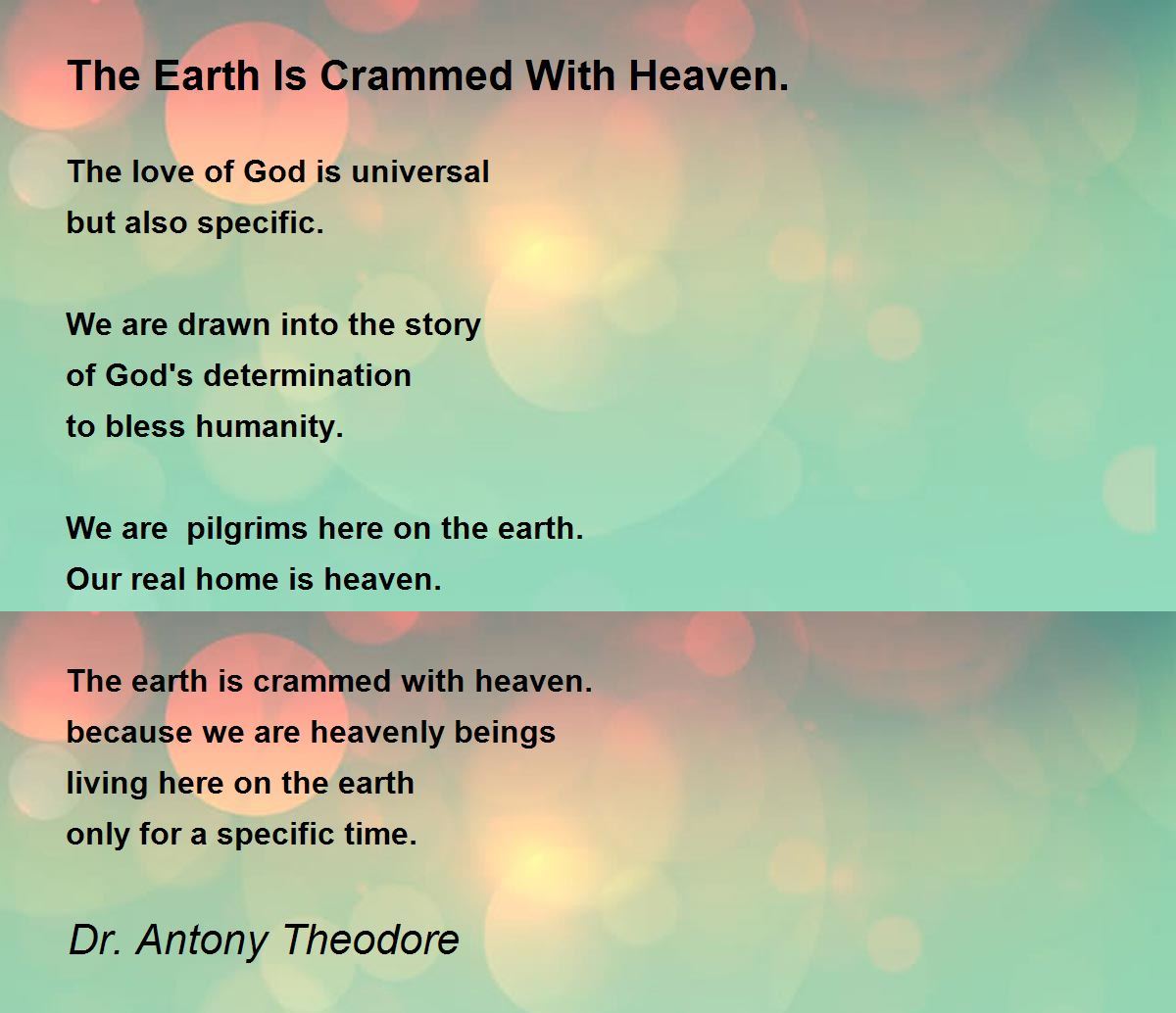 The Earth Is Crammed With Heaven.

The love of God is universal
but also specific.

We are drawn into the story
of God's determination
to bless humanity.

We are  pilgrims here on the earth.
Our real home is heaven.

The earth is crammed with heaven.
because we are heavenly beings
living here on the earth
only for a specific time.

Dr. Antony Theodore